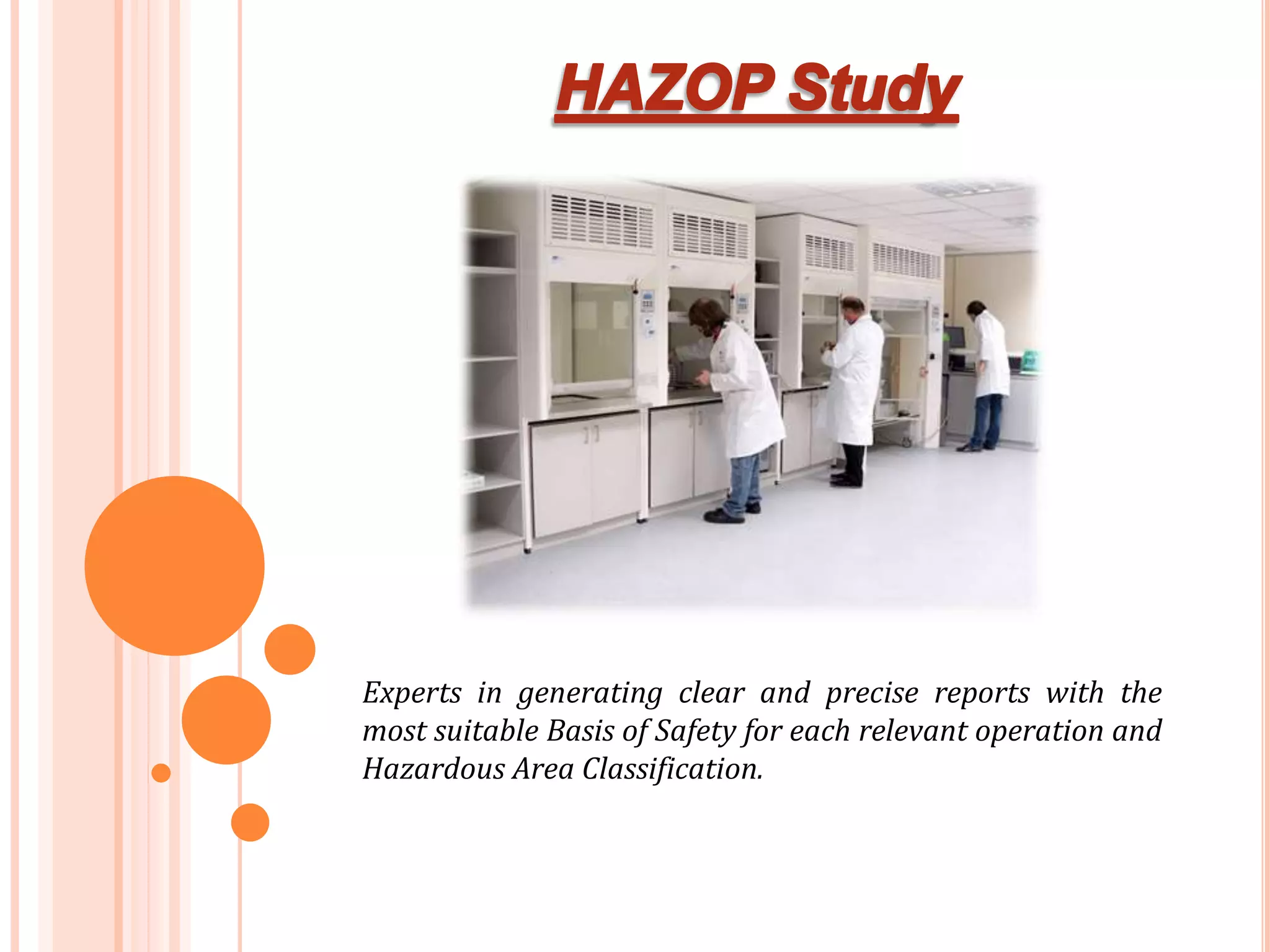 HAZOP Study

Experts in generating clear and precise reports with the most suitable Basis of Safety for each relevant operation and Hazardous Area Classification.